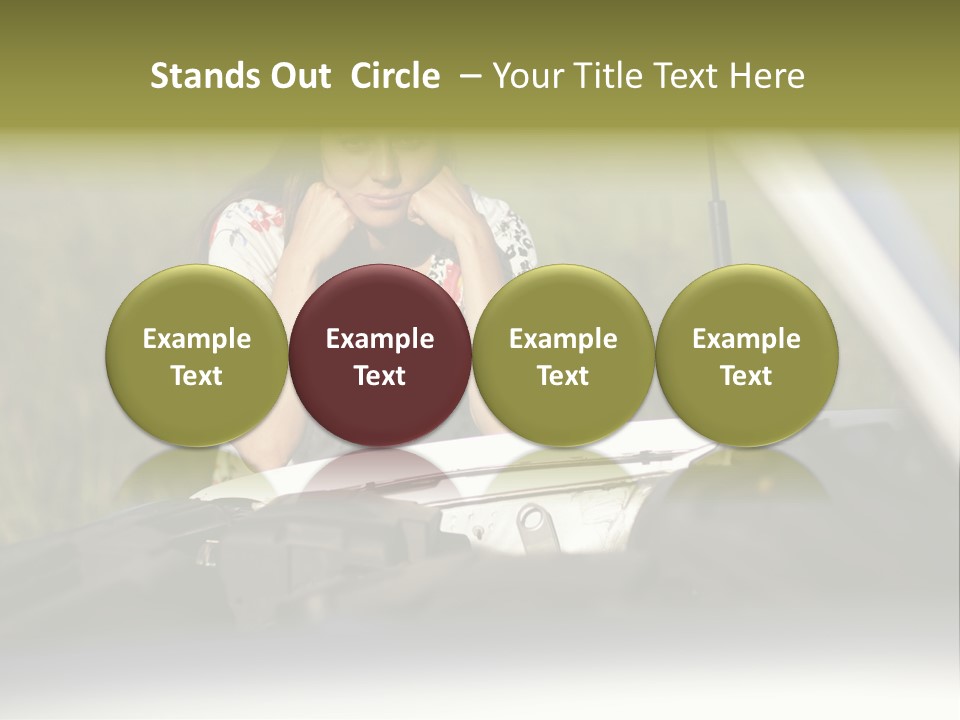 Stands Out Circle – Your Title Text Here

Example Text

Example Text

Example Text

Example Text